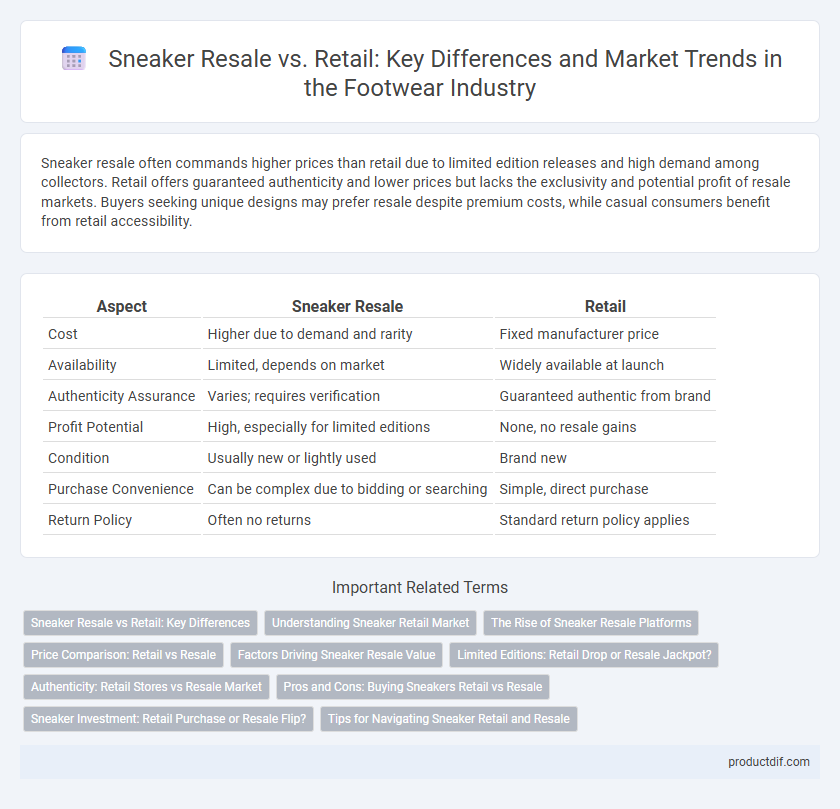 Sneaker Resale vs. Retail: Key Differences and Market Trends in the Footwear Industry

Sneaker resale often commands higher prices than retail due to limited edition releases and high demand among collectors. Retail offers guaranteed authenticity and lower prices but lacks the exclusivity and potential profit of resale markets. Buyers seeking unique designs may prefer resale despite premium costs, while casual consumers benefit from retail accessibility.

| Aspect | Sneaker Resale | Retail |
|---|---|---|
| Cost | Higher due to demand and rarity | Fixed manufacturer price |
| Availability | Limited, depends on market | Widely available at launch |
| Authenticity Assurance | Varies; requires verification | Guaranteed authentic from brand |
| Profit Potential | High, especially for limited editions | None, no resale gains |
| Condition | Usually new or lightly used | Brand new |
| Purchase Convenience | Can be complex due to bidding or searching | Simple, direct purchase |
| Return Policy | Often no returns | Standard return policy applies |

Important Related Terms

Sneaker Resale vs Retail: Key Differences
Understanding Sneaker Retail Market
The Rise of Sneaker Resale Platforms
Price Comparison: Retail vs Resale
Factors Driving Sneaker Resale Value
Limited Editions: Retail Drop or Resale Jackpot?
Authenticity: Retail Stores vs Resale Market
Pros and Cons: Buying Sneakers Retail vs Resale
Sneaker Investment: Retail Purchase or Resale Flip?
Tips for Navigating Sneaker Retail and Resale

productdif.com